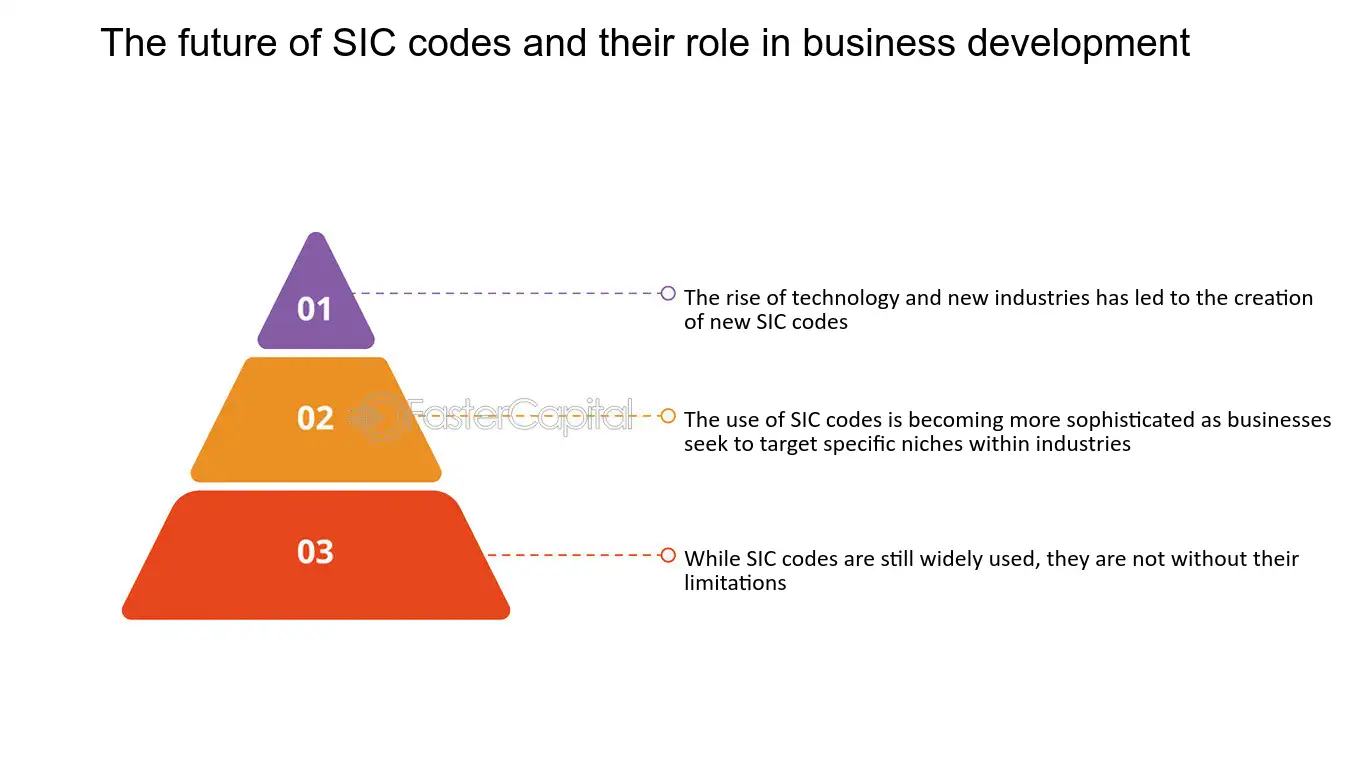 The future of SIC codes and their role in business development

01

The rise of technology and new industries has led to the creation of new SIC codes

02

FasterCapital

The use of SIC codes is becoming more sophisticated as businesses seek to target specific niches within industries

03

While SIC codes are still widely used, they are not without their limitations